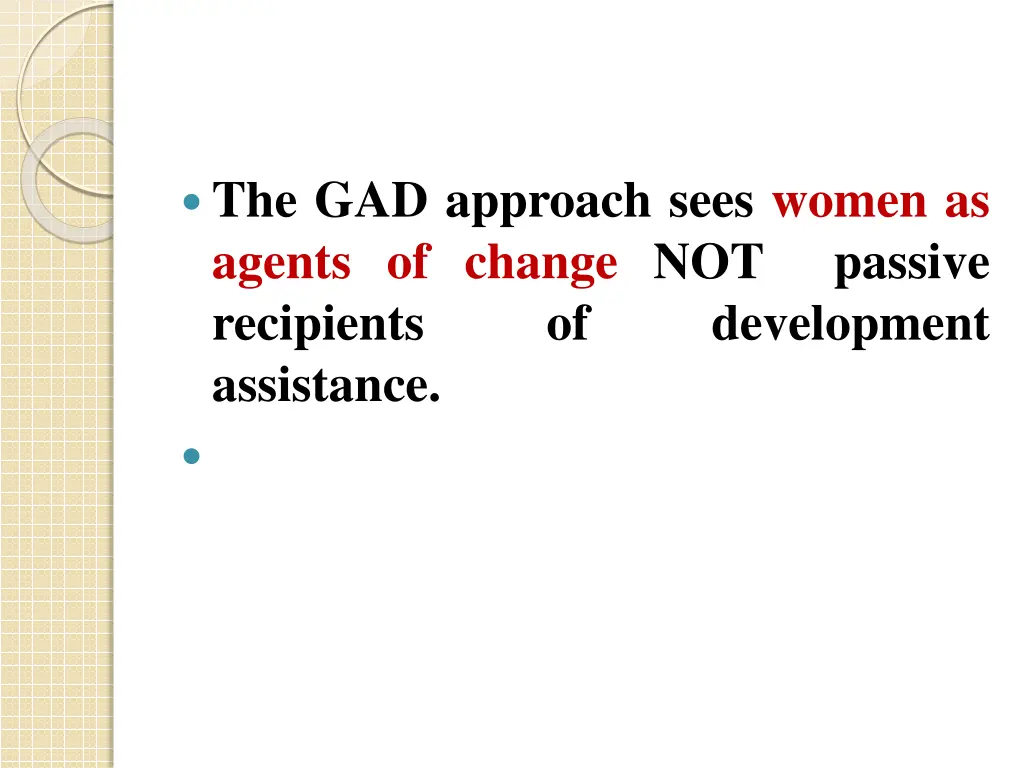 The GAD approach sees women as agents of change NOT passive recipients of development assistance.